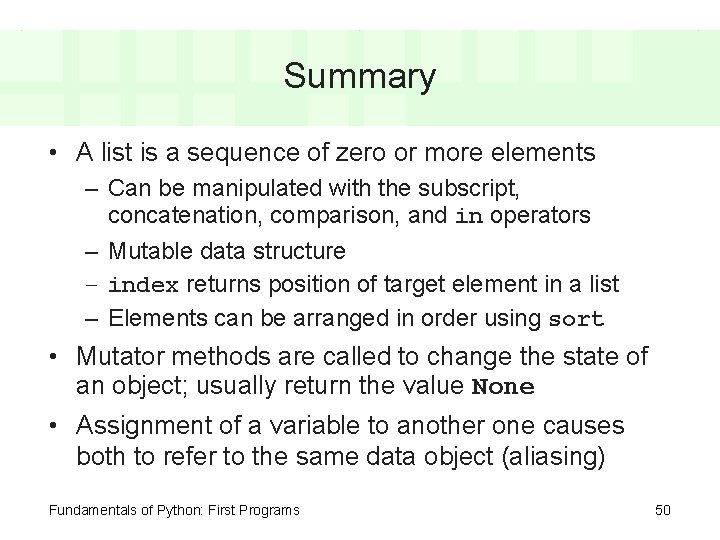 Summary

• A list is a sequence of zero or more elements
– Can be manipulated with the subscript, concatenation, comparison, and in operators
– Mutable data structure
– index returns position of target element in a list
– Elements can be arranged in order using sort

• Mutator methods are called to change the state of an object; usually return the value None

• Assignment of a variable to another one causes both to refer to the same data object (aliasing)

Fundamentals of Python: First Programs

50